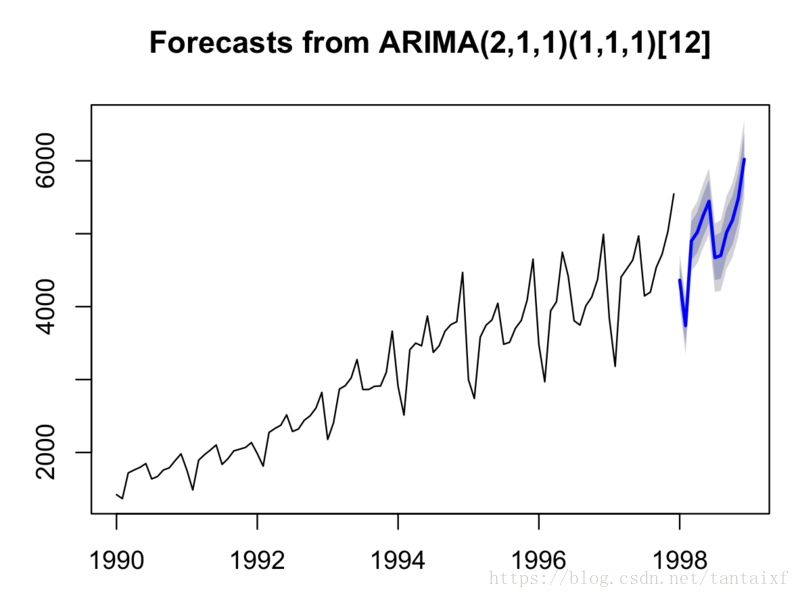 Forecasts from ARIMA(2,1,1)(1,1,1)[12]

6000
4000
2000

1990
1992
1994
1996
1998

https://blog.csdn.net/tantaixf